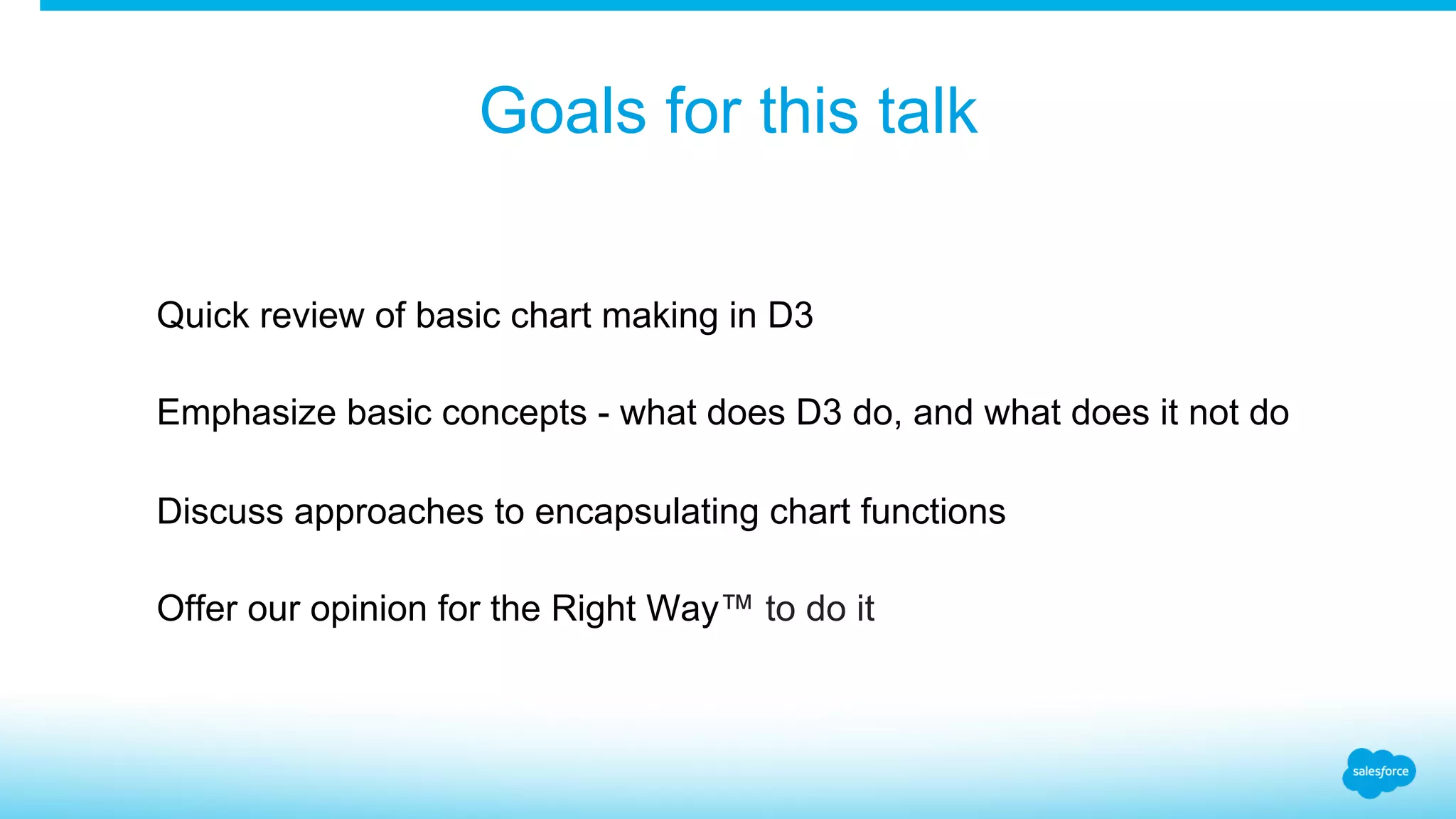 Goals for this talk

Quick review of basic chart making in D3

Emphasize basic concepts - what does D3 do, and what does it not do

Discuss approaches to encapsulating chart functions

Offer our opinion for the Right Way™ to do it

salesforce